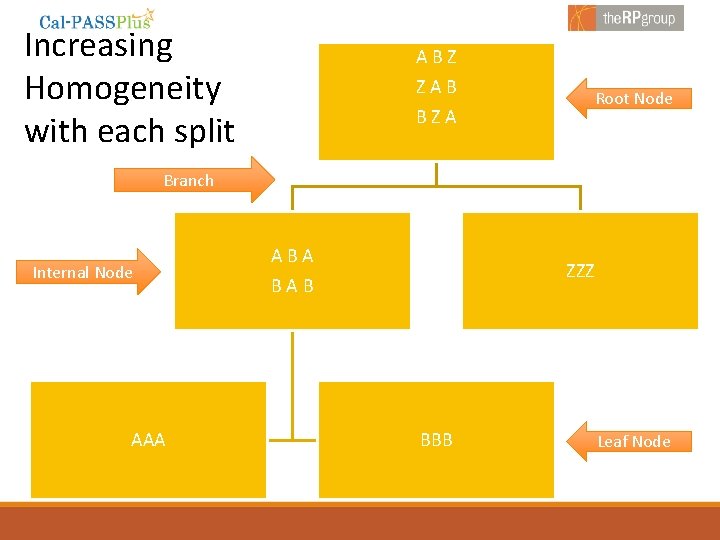 Cal-PASSPlus

theRPgroup

Increasing Homogeneity with each split

A B Z
Z A B
B Z A

Root Node

Branch

Internal Node

A B A
B A B

ZZZ

AAA

BBB

Leaf Node